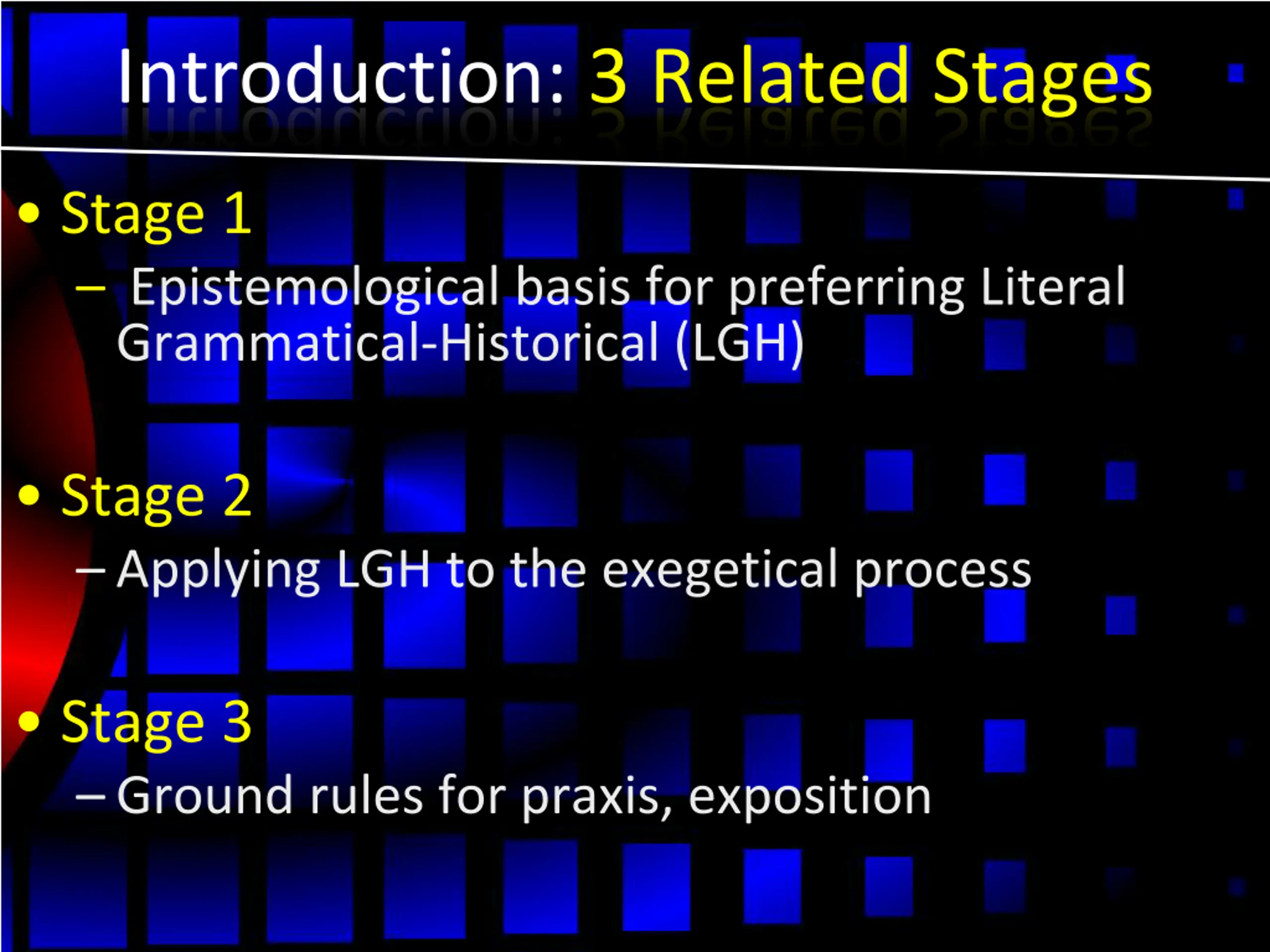 Introduction: 3 Related Stages

• Stage 1
– Epistemological basis for preferring Literal Grammatical-Historical (LGH)

• Stage 2
– Applying LGH to the exegetical process

• Stage 3
– Ground rules for praxis, exposition